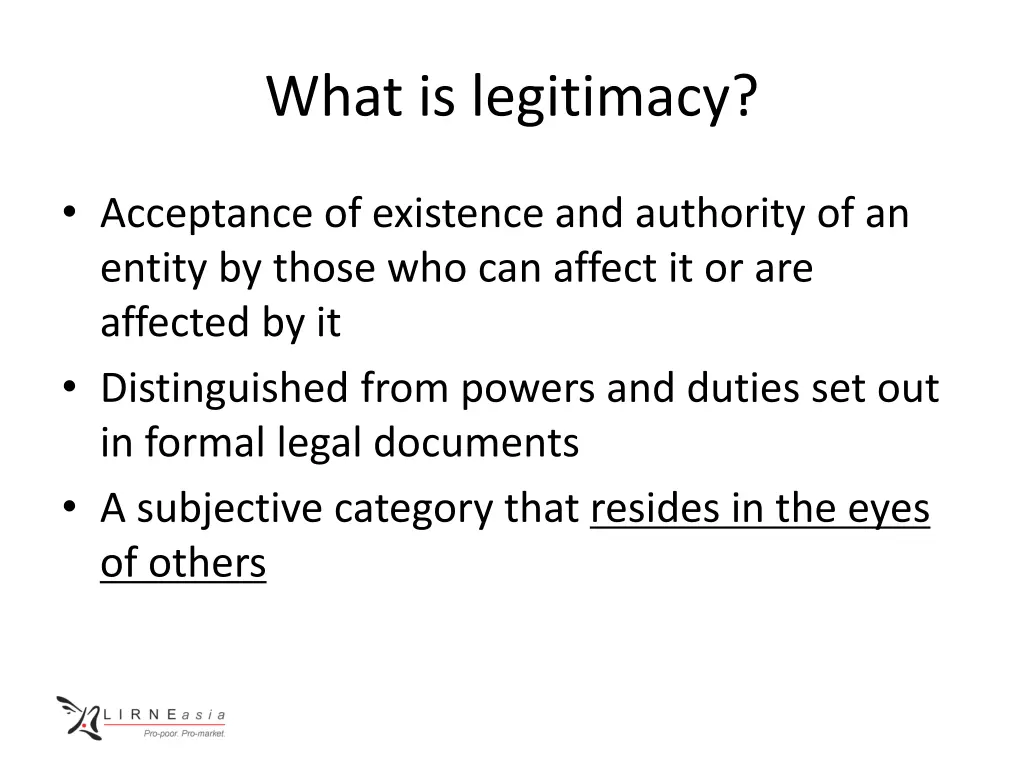 What is legitimacy?

• Acceptance of existence and authority of an entity by those who can affect it or are affected by it
• Distinguished from powers and duties set out in formal legal documents
• A subjective category that resides in the eyes of others

LIRNEasia
Pro-poor. Pro-market.